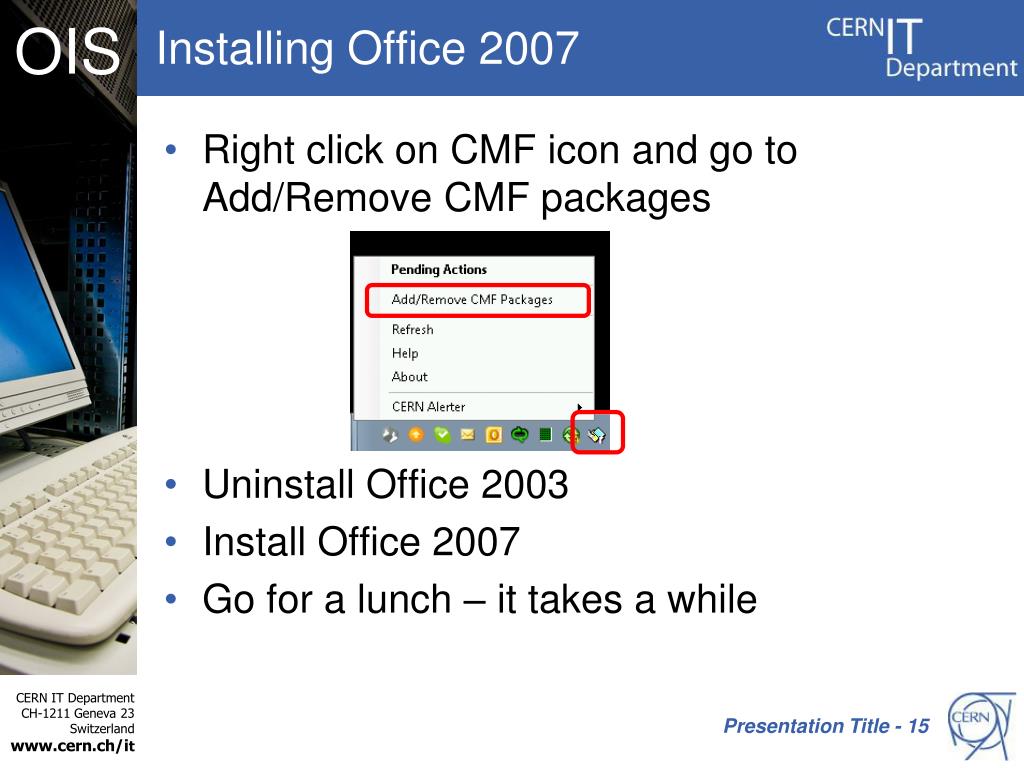 OIS

Installing Office 2007

CERN IT Department

• Right click on CMF icon and go to Add/Remove CMF packages

Pending Actions
Add/Remove CMF Packages
Refresh
Help
About
CERN Alerter

• Uninstall Office 2003
• Install Office 2007
• Go for a lunch – it takes a while

CERN IT Department
CH-1211 Geneva 23
Switzerland
www.cern.ch/it

Presentation Title - 15

CERN